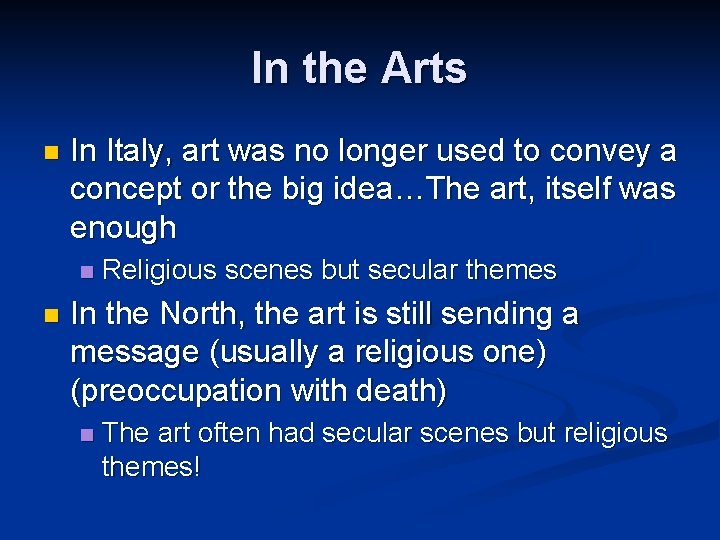 In the Arts

In Italy, art was no longer used to convey a concept or the big idea…The art, itself was enough

Religious scenes but secular themes

In the North, the art is still sending a message (usually a religious one) (preoccupation with death)

The art often had secular scenes but religious themes!